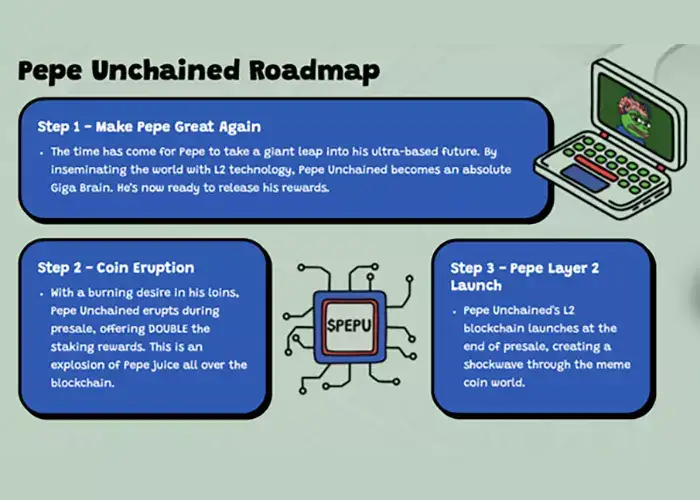 Pepe Unchained Roadmap

Step 1 - Make Pepe Great Again

• The time has come for Pepe to take a giant leap into his ultra-based future. By inseminating the world with L2 technology, Pepe Unchained becomes an absolute Giga Brain. He's now ready to release his rewards.

Step 2 - Coin Eruption

• With a burning desire in his loins, Pepe Unchained erupts during presale, offering DOUBLE the staking rewards. This is an explosion of Pepe juice all over the blockchain.

$PEPU

Step 3 - Pepe Layer 2 Launch

• Pepe Unchained's L2 blockchain launches at the end of presale, creating a shockwave through the meme coin world.